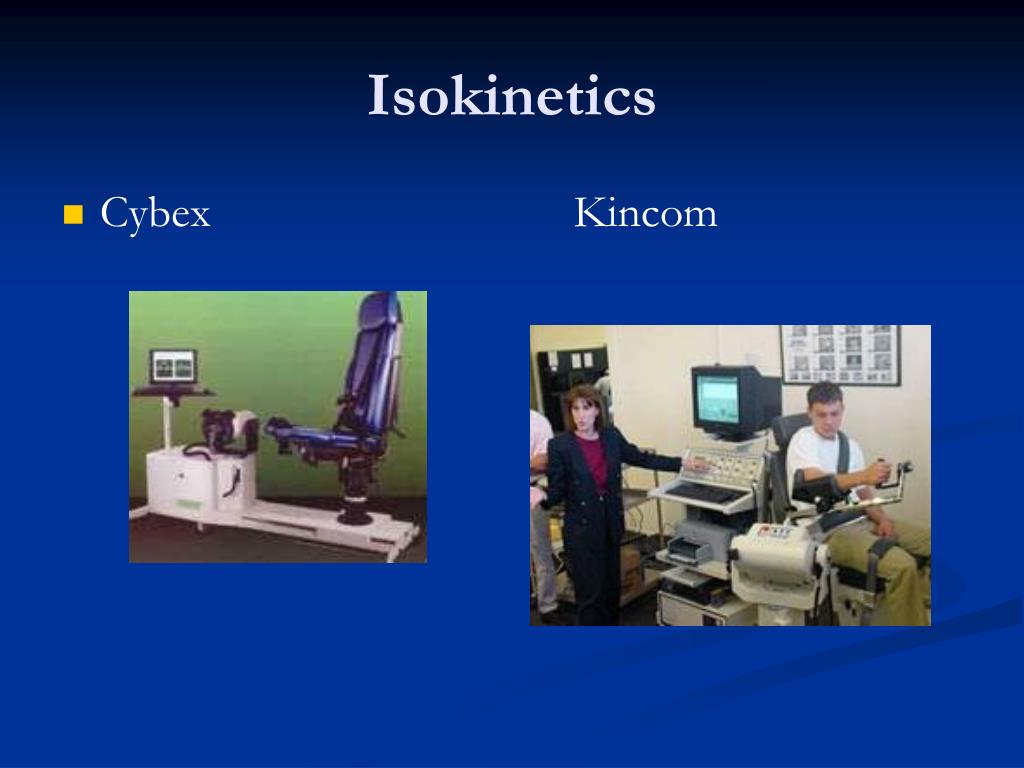 Isokinetics

Cybex

Kincom